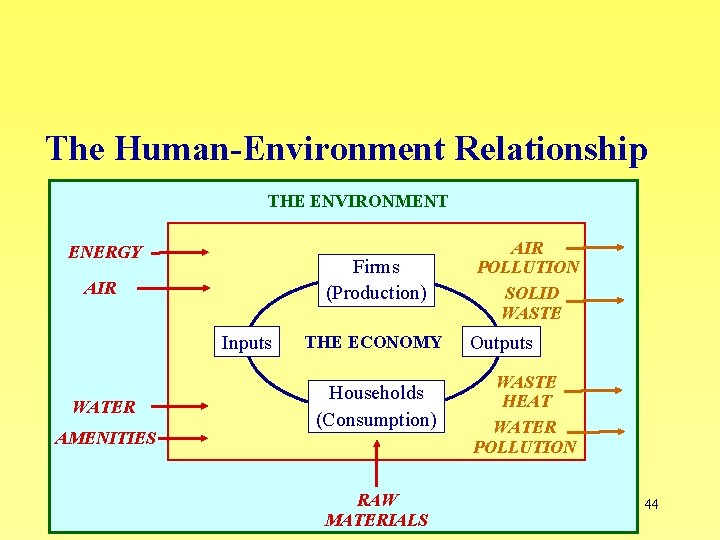 The Human-Environment Relationship

THE ENVIRONMENT

ENERGY

AIR

WATER

AMENITIES

Firms
(Production)

Inputs

THE ECONOMY

Outputs

Households
(Consumption)

AIR POLLUTION

SOLID WASTE

WASTE HEAT

WATER POLLUTION

RAW MATERIALS

44